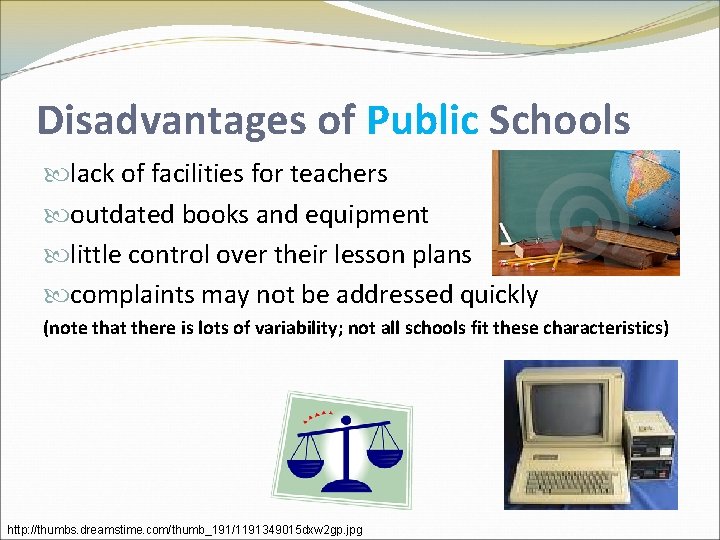 Disadvantages of Public Schools

lack of facilities for teachers

outdated books and equipment

little control over their lesson plans

complaints may not be addressed quickly

(note that there is lots of variability; not all schools fit these characteristics)

http://thumbs.dreamstime.com/thumb_191/1191349015dxw2gp.jpg